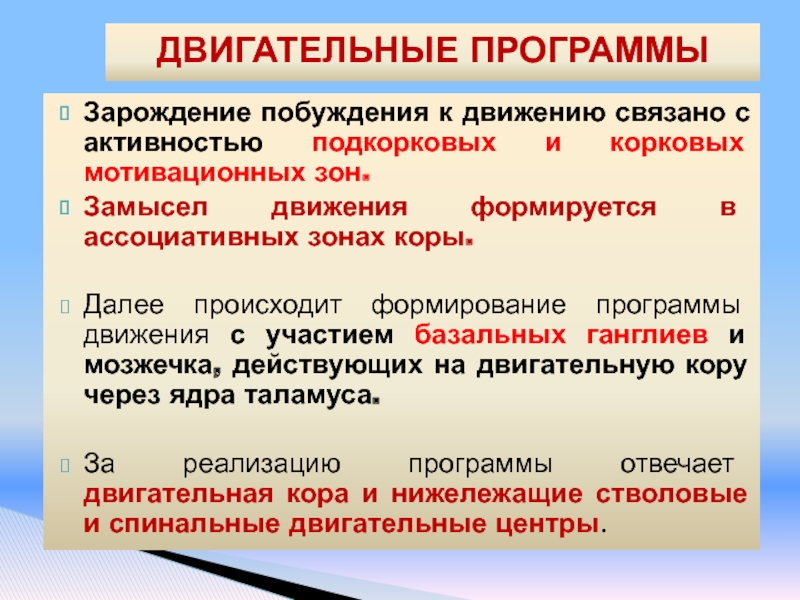 ДВИГАТЕЛЬНЫЕ ПРОГРАММЫ

Зарождение побуждения к движению связано с активностью подкорковых и корковых мотивационных зон.

Замысел движения формируется в ассоциативных зонах коры.

Далее происходит формирование программы движения с участием базальных ганглиев и мозжечка, действующих на двигательную кору через ядра таламуса.

За реализацию программы отвечает двигательная кора и нижележащие стволовые и спинальные двигательные центры.